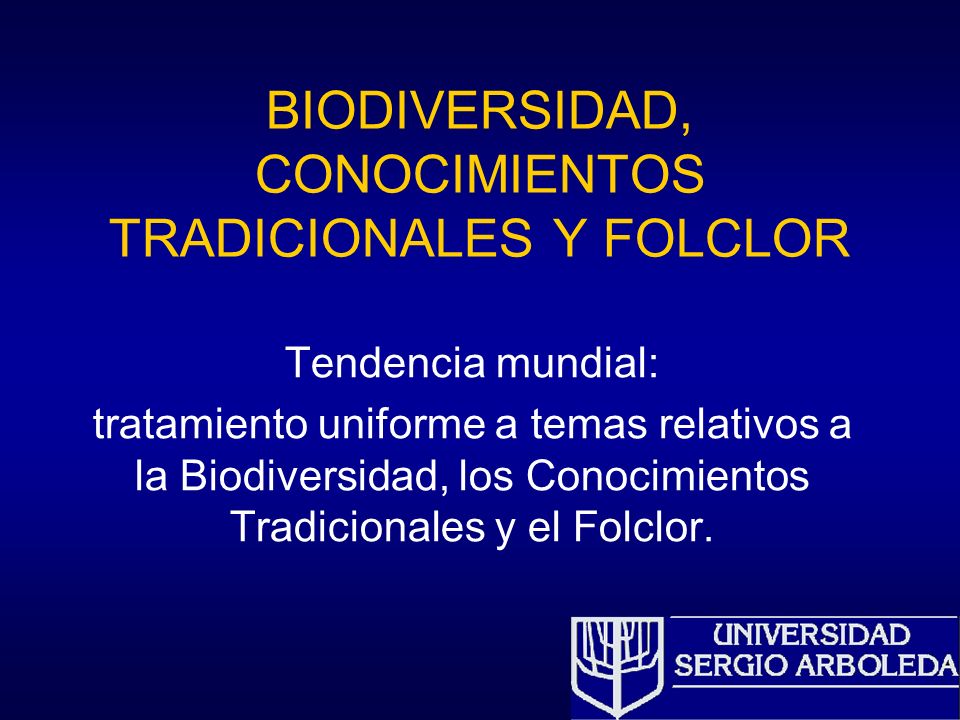 BIODIVERSIDAD, CONOCIMIENTOS TRADICIONALES Y FOLCLOR

Tendencia mundial:
tratamiento uniforme a temas relativos a la Biodiversidad, los Conocimientos Tradicionales y el Folclor.

UNIVERSIDAD
SERGIO ARBOLEDA